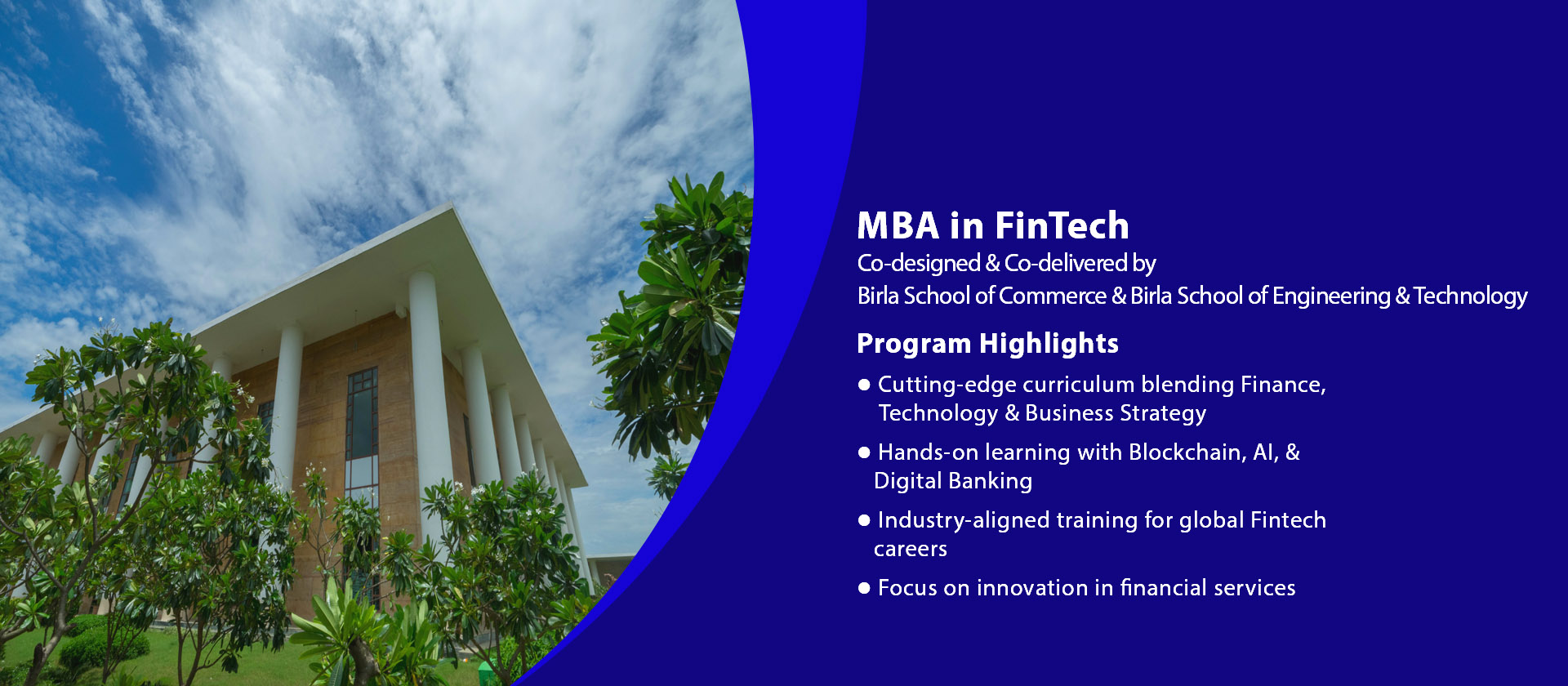 MBA in FinTech
Co-designed & Co-delivered by
Birla School of Commerce & Birla School of Engineering & Technology

Program Highlights

● Cutting-edge curriculum blending Finance, Technology & Business Strategy

● Hands-on learning with Blockchain, AI, & Digital Banking

● Industry-aligned training for global Fintech careers

● Focus on innovation in financial services